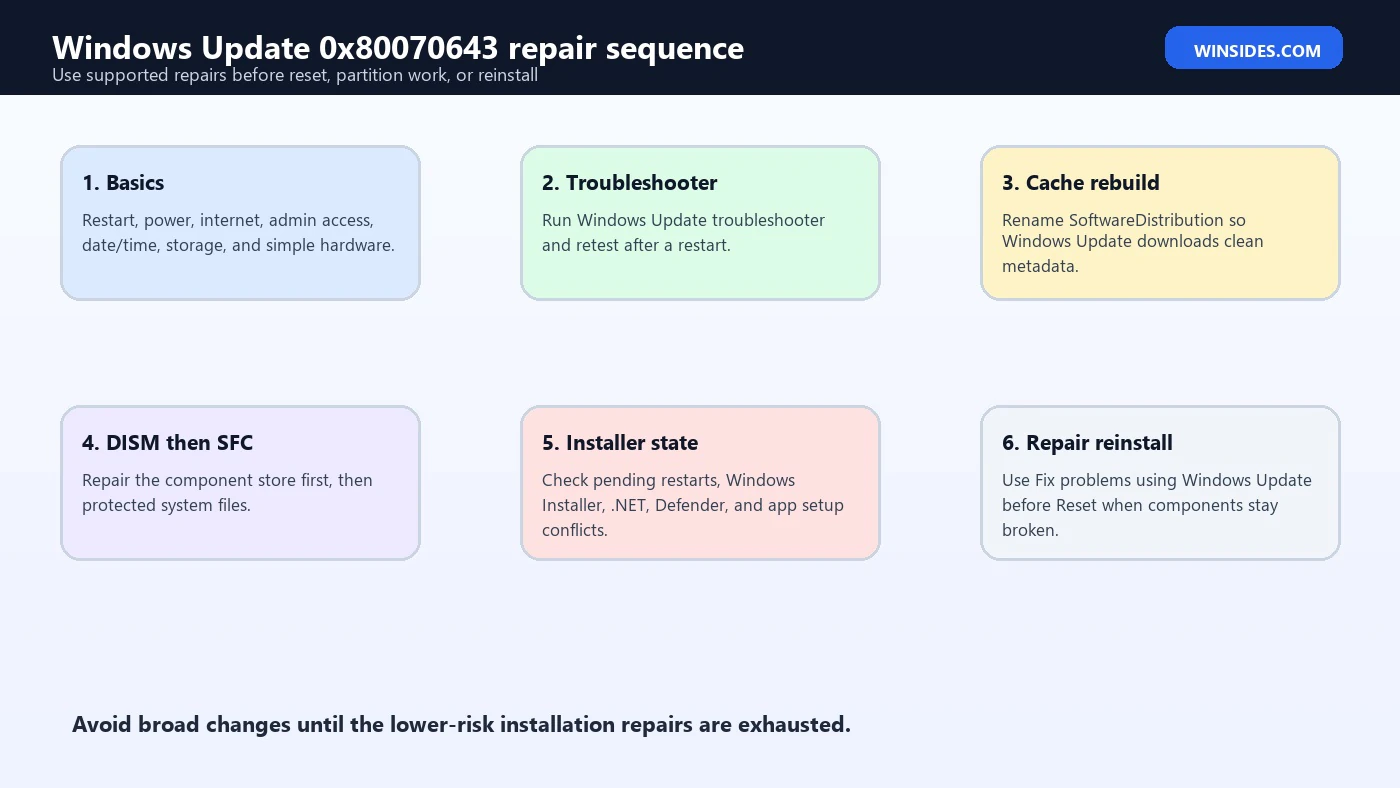 Windows Update 0x80070643 repair sequence
Use supported repairs before reset, partition work, or reinstall

WINSIDES.COM

1. Basics
Restart, power, internet, admin access, date/time, storage, and simple hardware.

2. Troubleshooter
Run Windows Update troubleshooter and retest after a restart.

3. Cache rebuild
Rename SoftwareDistribution so Windows Update downloads clean metadata.

4. DISM then SFC
Repair the component store first, then protected system files.

5. Installer state
Check pending restarts, Windows Installer, .NET, Defender, and app setup conflicts.

6. Repair reinstall
Use Fix problems using Windows Update before Reset when components stay broken.

Avoid broad changes until the lower-risk installation repairs are exhausted.